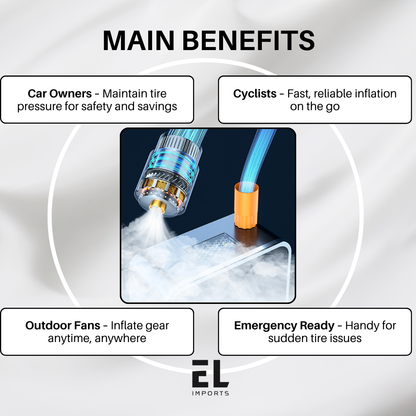 MAIN BENEFITS

Car Owners - Maintain tire pressure for safety and savings

Cyclists - Fast, reliable inflation on the go

Outdoor Fans - Inflate gear anytime, anywhere

Emergency Ready - Handy for sudden tire issues

EL
IMPORTS